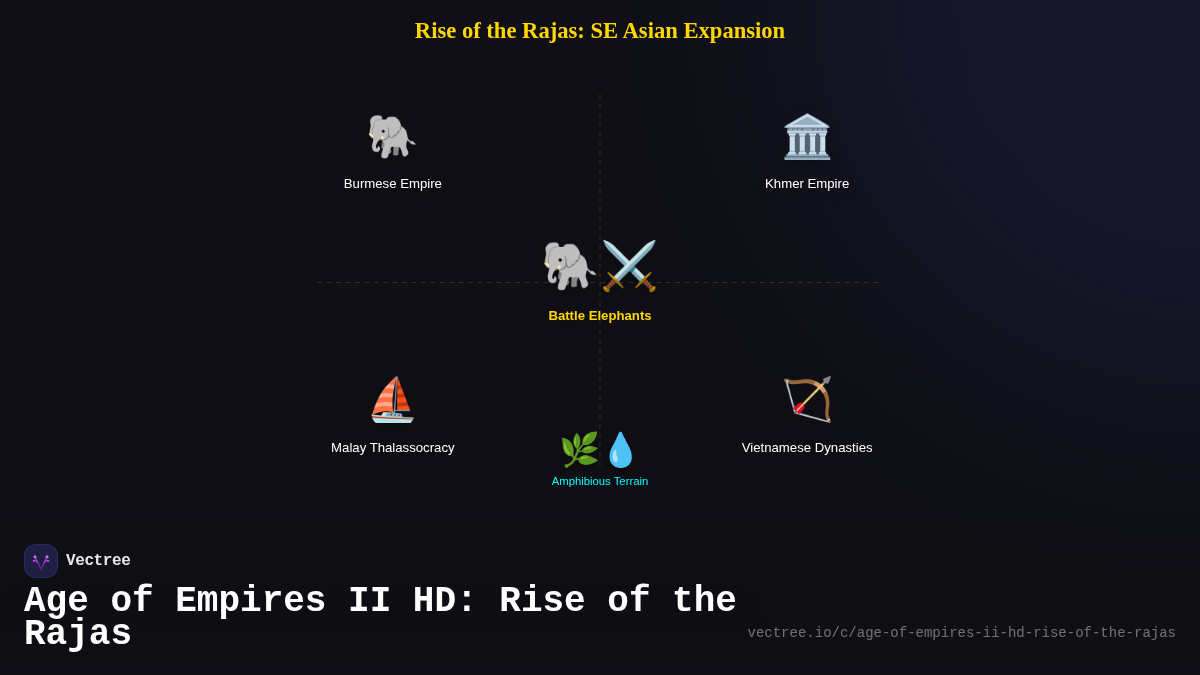 Rise of the Rajas: SE Asian Expansion

Burmese Empire

Khmer Empire

Battle Elephants

Malay Thalassocracy

Vietnamese Dynasties

Amphibious Terrain

Vectree

Age of Empires II HD: Rise of the Rajas

vectree.io/c/age-of-empires-ii-hd-rise-of-the-rajas